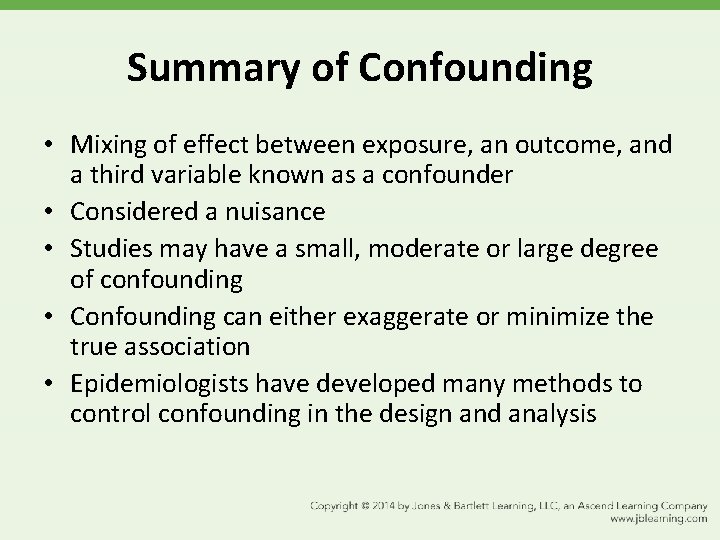 Summary of Confounding

• Mixing of effect between exposure, an outcome, and a third variable known as a confounder
• Considered a nuisance
• Studies may have a small, moderate or large degree of confounding
• Confounding can either exaggerate or minimize the true association
• Epidemiologists have developed many methods to control confounding in the design and analysis

Copyright © 2014 by Jones & Bartlett Learning, LLC, an Ascend Learning Company
www.jblearning.com